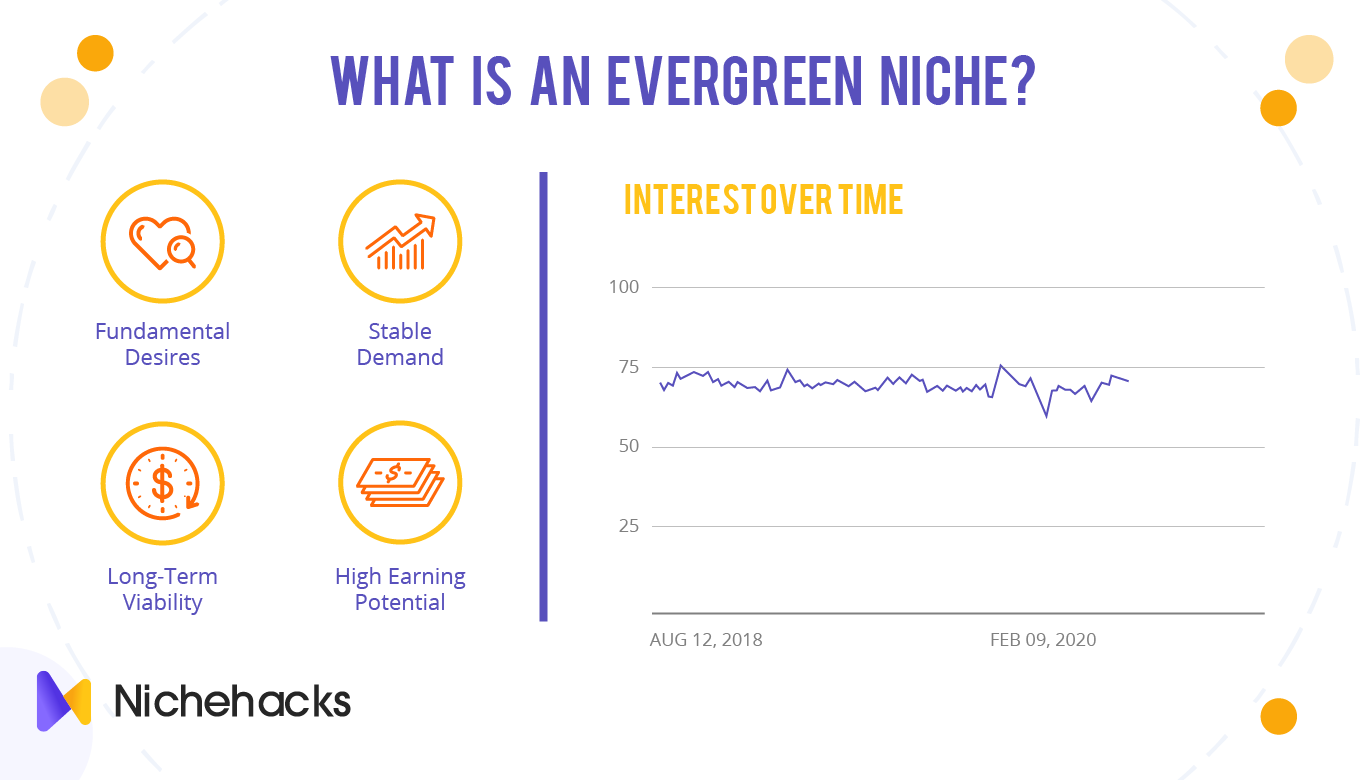 WHAT IS AN EVERGREEN NICHE?

Fundamental Desires

Stable Demand

Long-Term Viability

High Earning Potential

INTEREST OVER TIME

100

75

50

25

AUG 12, 2018

FEB 09, 2020

Nichehacks